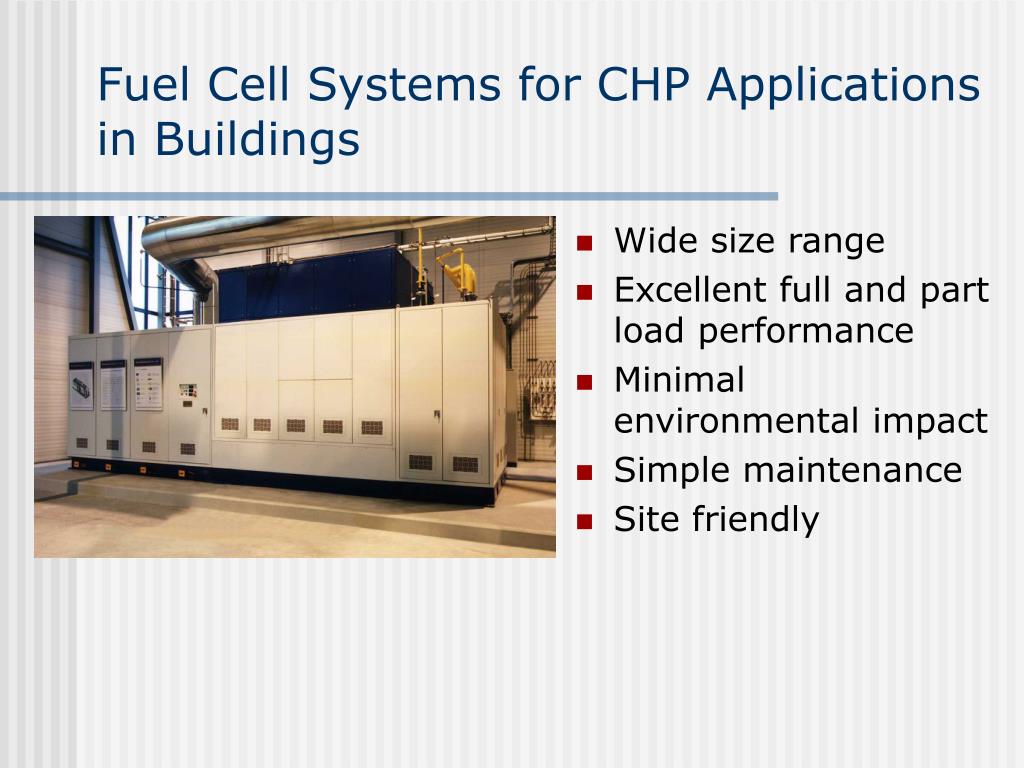 Fuel Cell Systems for CHP Applications in Buildings

- Wide size range
- Excellent full and part load performance
- Minimal environmental impact
- Simple maintenance
- Site friendly